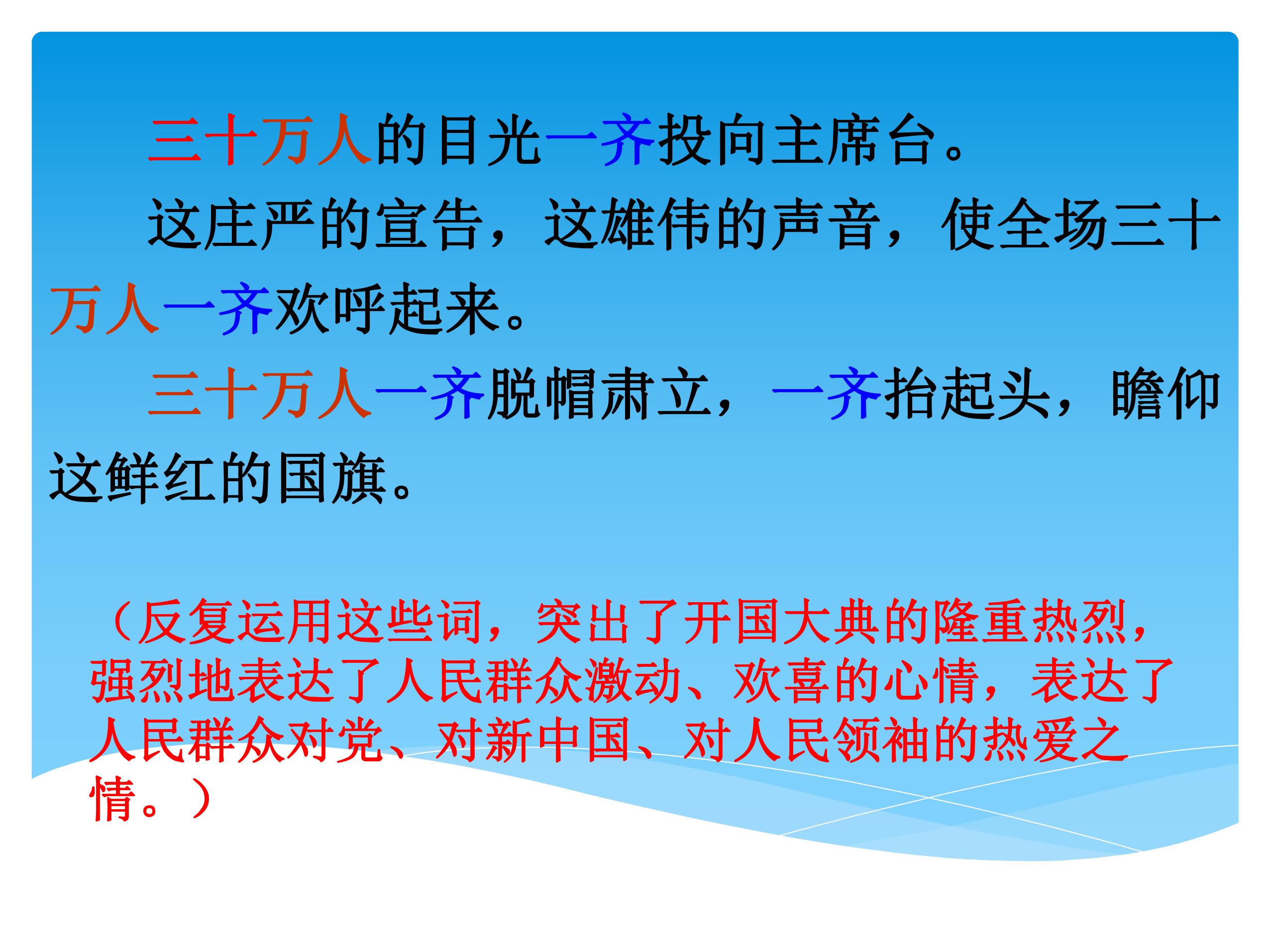 三十万人的目光一齐投向主席台。

这庄严的宣告，这雄伟的声音，使全场三十万人一齐欢呼起来。

三十万人一齐脱帽肃立，一齐抬起头，瞻仰这鲜红的国旗。

（反复运用这些词，突出了开国大典的隆重热烈，强烈地表达了人民群众激动、欢喜的心情，表达了人民群众对党、对新中国、对人民领袖的热爱之情。）